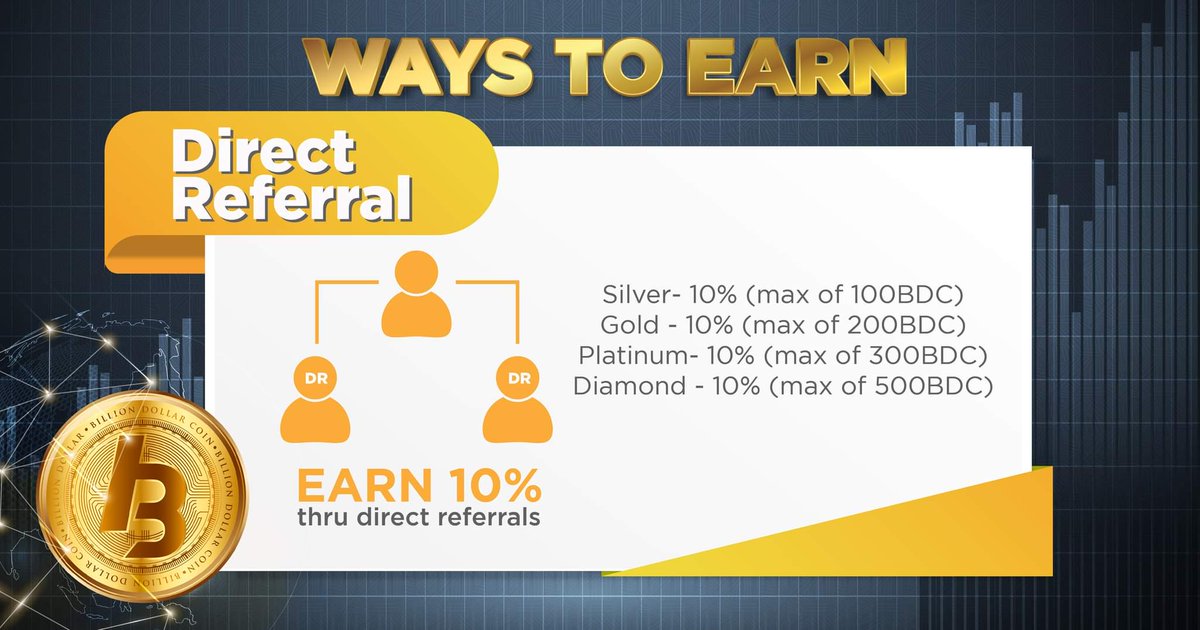 WAYS TO EARN

Direct Referral

DR

DR

EARN 10%
thru direct referrals

Silver- 10% (max of 100BDC)
Gold - 10% (max of 200BDC)
Platinum- 10% (max of 300BDC)
Diamond - 10% (max of 500BDC)

BILLION DOLLAR COIN • BILLION DOLLAR COIN •